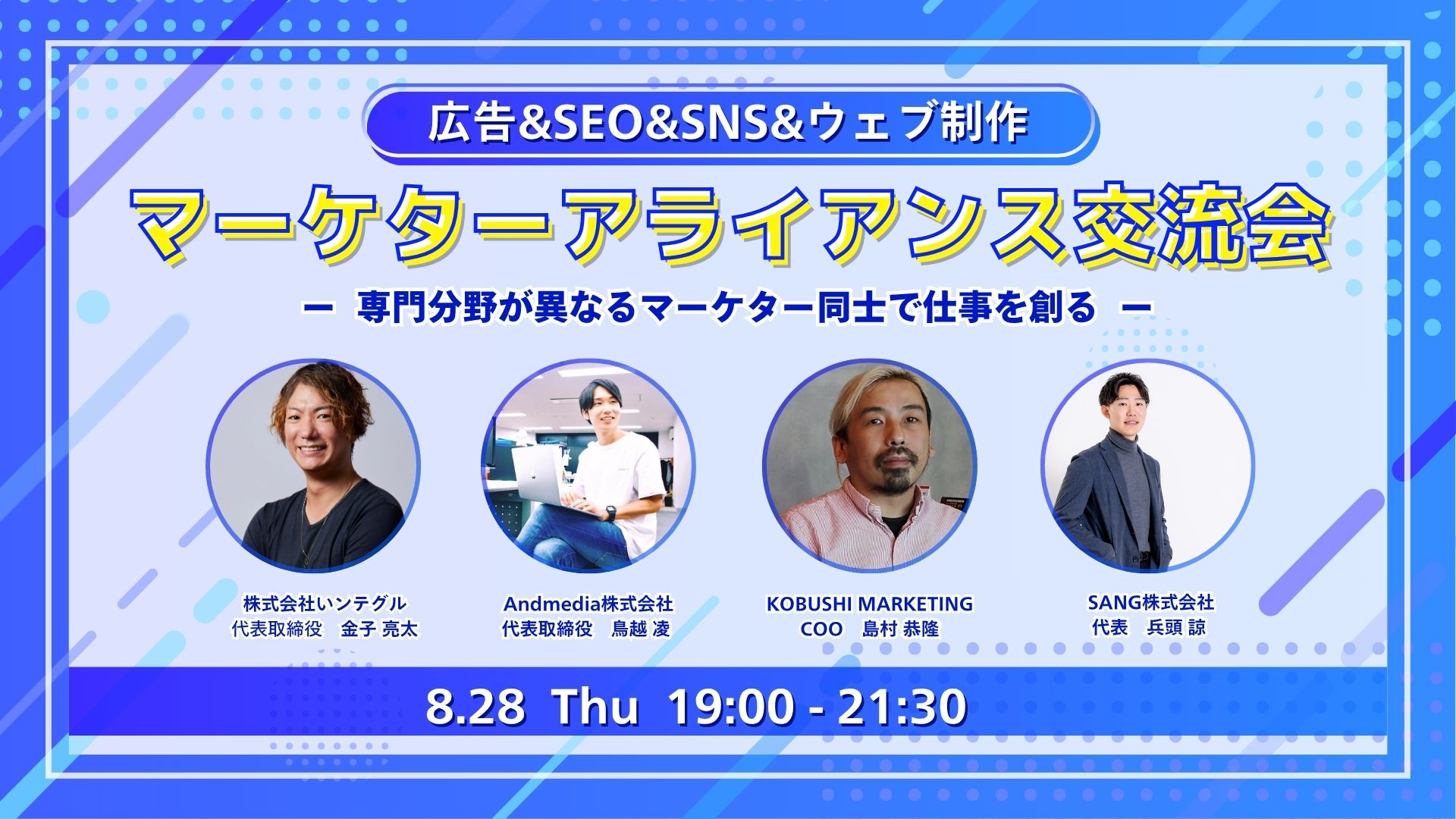 広告&SEO&SNS&ウェブ制作

マーケターアライアンス交流会

ー 専門分野が異なるマーケター同士で仕事を創る ー

株式会社いンテグル
代表取締役 金子 亮太

Andmedia株式会社
代表取締役 鳥越 凌

KOBUSHI MARKETING
COO 島村 恭隆

SANG株式会社
代表 兵頭 諒

8.28 Thu 19:00 - 21:30